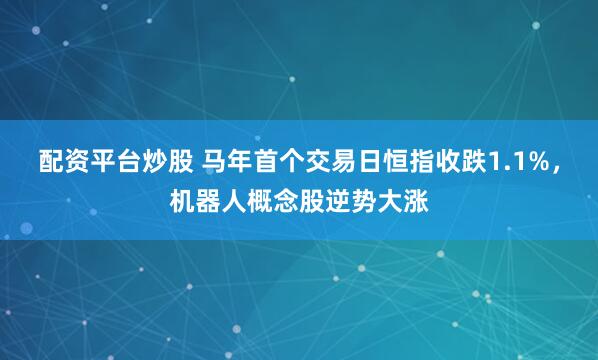 配资平台炒股 马年首个交易日恒指收跌1.1%，机器人概念股逆势大涨